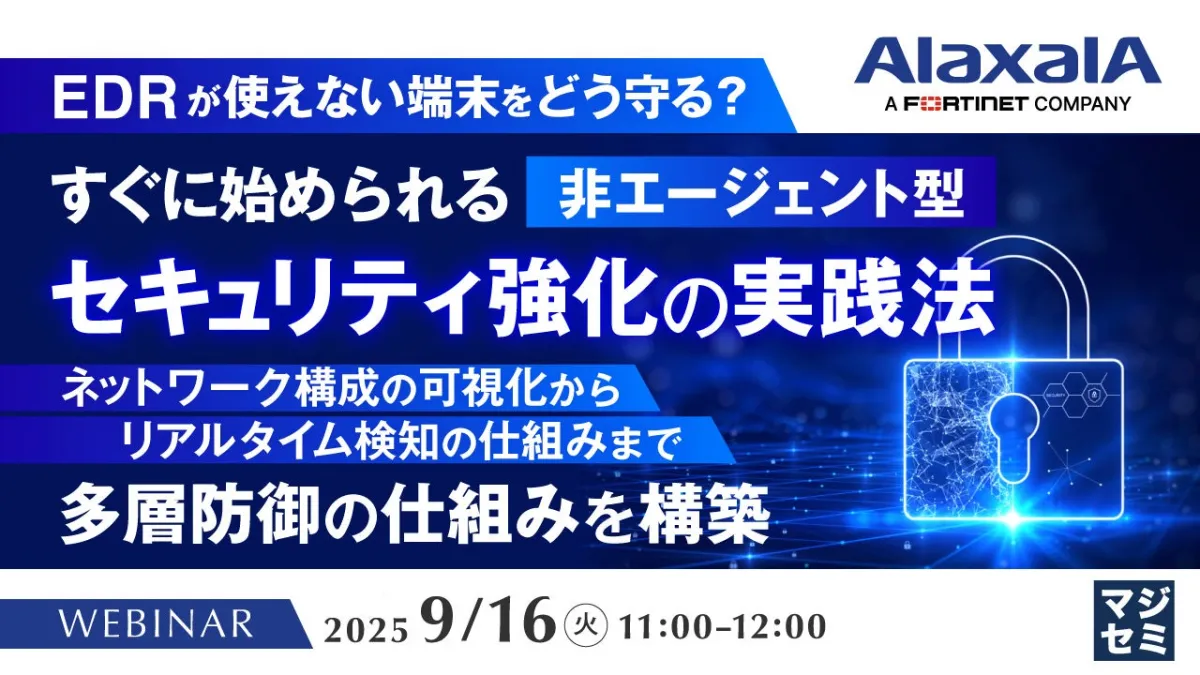 EDRが使えない端末をどう守る？

AlaxalA
A FORTINET COMPANY

すぐに始められる 非エージェント型
セキュリティ強化の実践法

ネットワーク構成の可視化から
リアルタイム検知の仕組みまで
多層防御の仕組みを構築

WEBINAR 2025 9/16 火 11:00-12:00

マジセミ